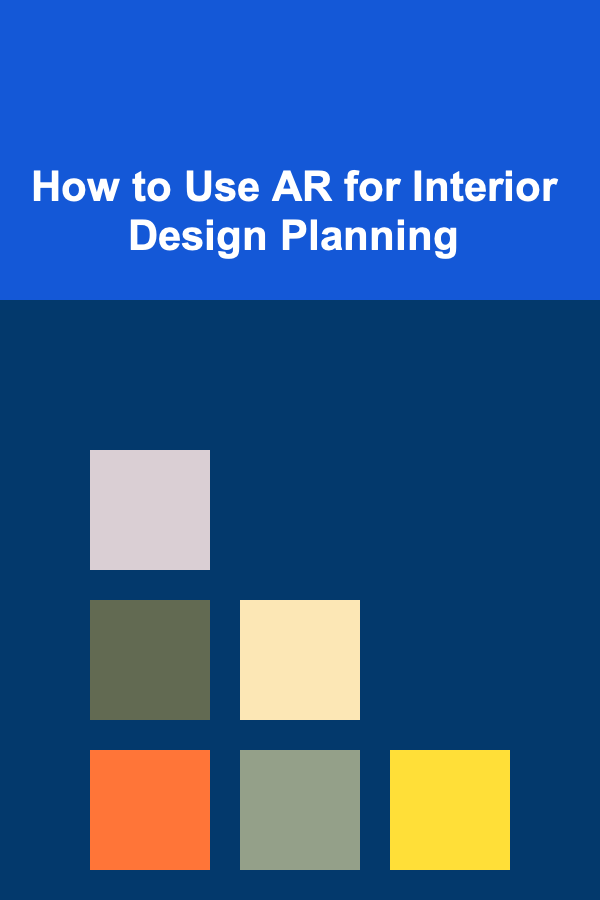 How to Use AR for Interior Design Planning